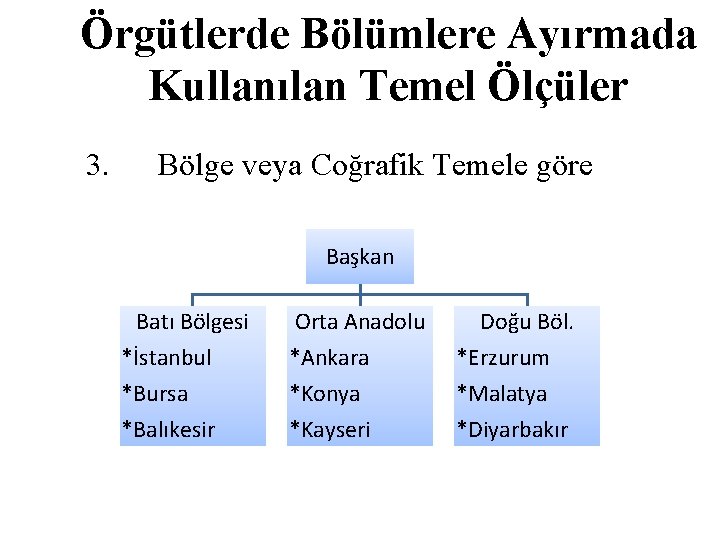 Örgütlerde Bölümlere Ayırmada Kullanılan Temel Ölçüler

3. Bölge veya Coğrafik Temele göre

Başkan

Batı Bölgesi
*İstanbul
*Bursa
*Balıkesir

Orta Anadolu
*Ankara
*Konya
*Kayseri

Doğu Böl.
*Erzurum
*Malatya
*Diyarbakır